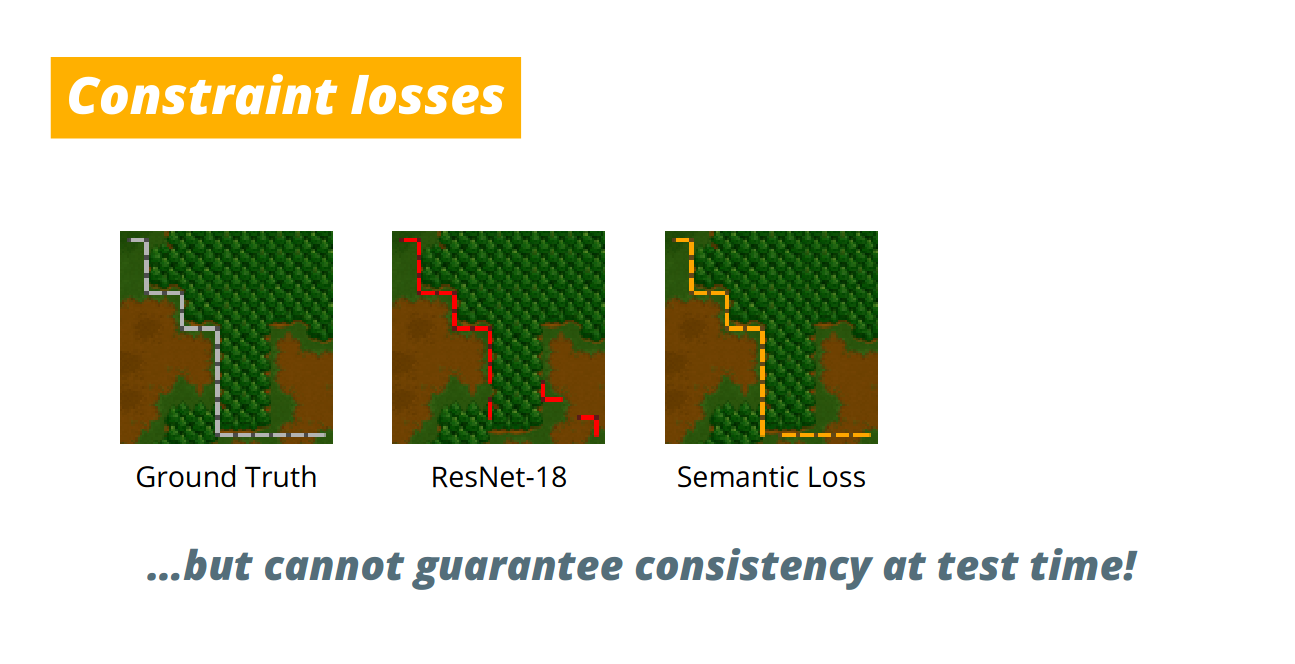 Constraint losses

Ground Truth

ResNet-18

Semantic Loss

...but cannot guarantee consistency at test time!